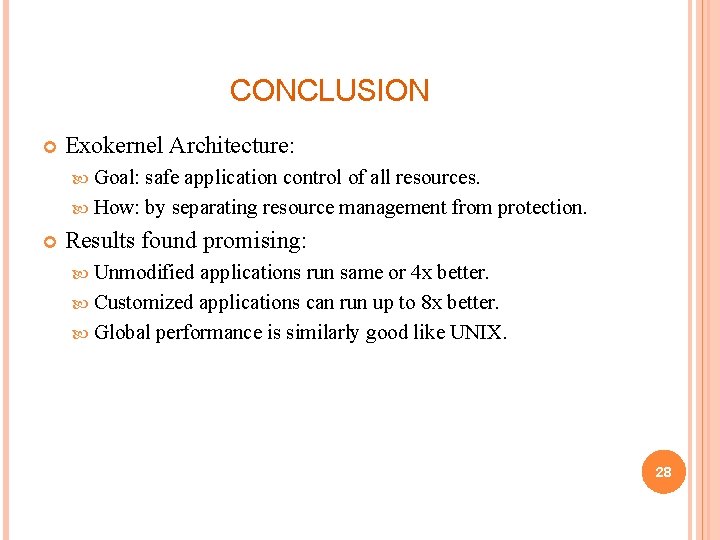 CONCLUSION

Exokernel Architecture:

Goal: safe application control of all resources.

How: by separating resource management from protection.

Results found promising:

Unmodified applications run same or 4x better.

Customized applications can run up to 8x better.

Global performance is similarly good like UNIX.

28